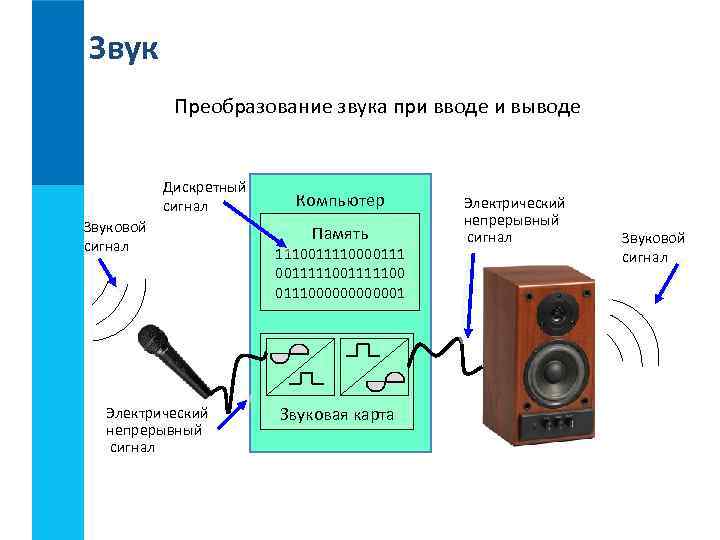 Звук

Преобразование звука при вводе и выводе

Звуковой сигнал

Дискретный сигнал

Компьютер

Память

1110011110000111
0011111001111100
0111000000000001

Звуковая карта

Электрический непрерывный сигнал

Электрический непрерывный сигнал

Звуковой сигнал